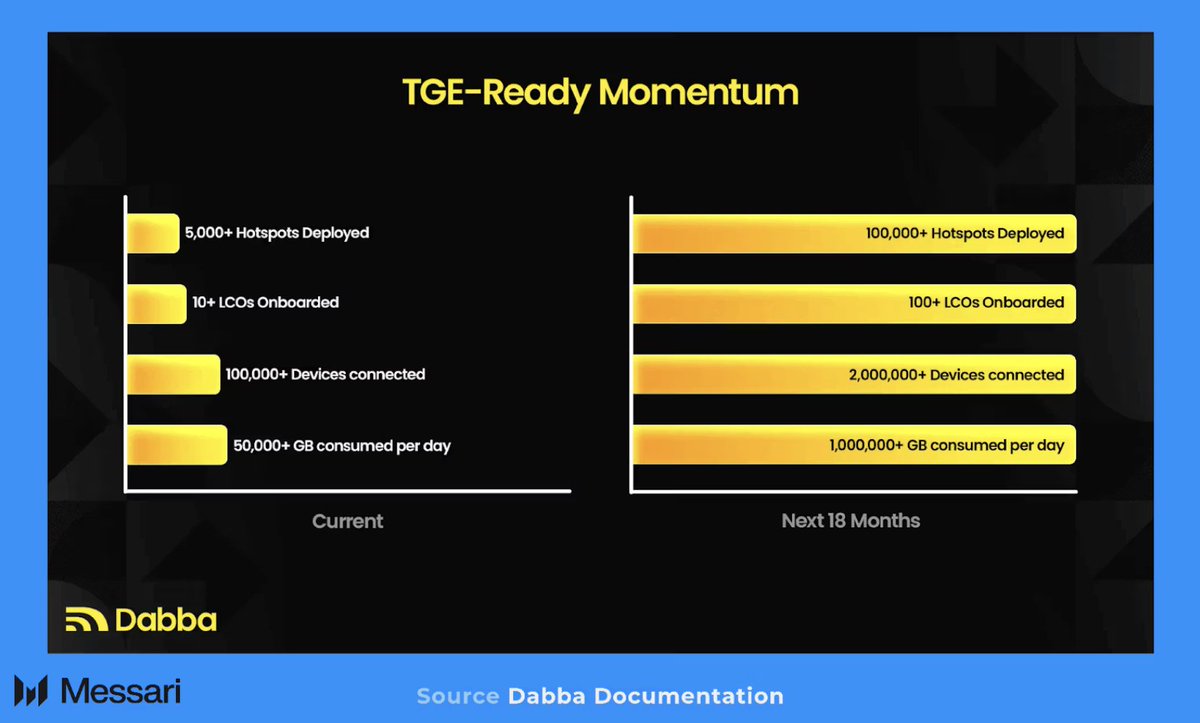 TGE-Ready Momentum

5,000+ Hotspots Deployed

10+ LCOs Onboarded

100,000+ Devices connected

50,000+ GB consumed per day

Current

100,000+ Hotspots Deployed

100+ LCOs Onboarded

2,000,000+ Devices connected

1,000,000+ GB consumed per day

Next 18 Months

Dabba

Messari

Source Dabba Documentation